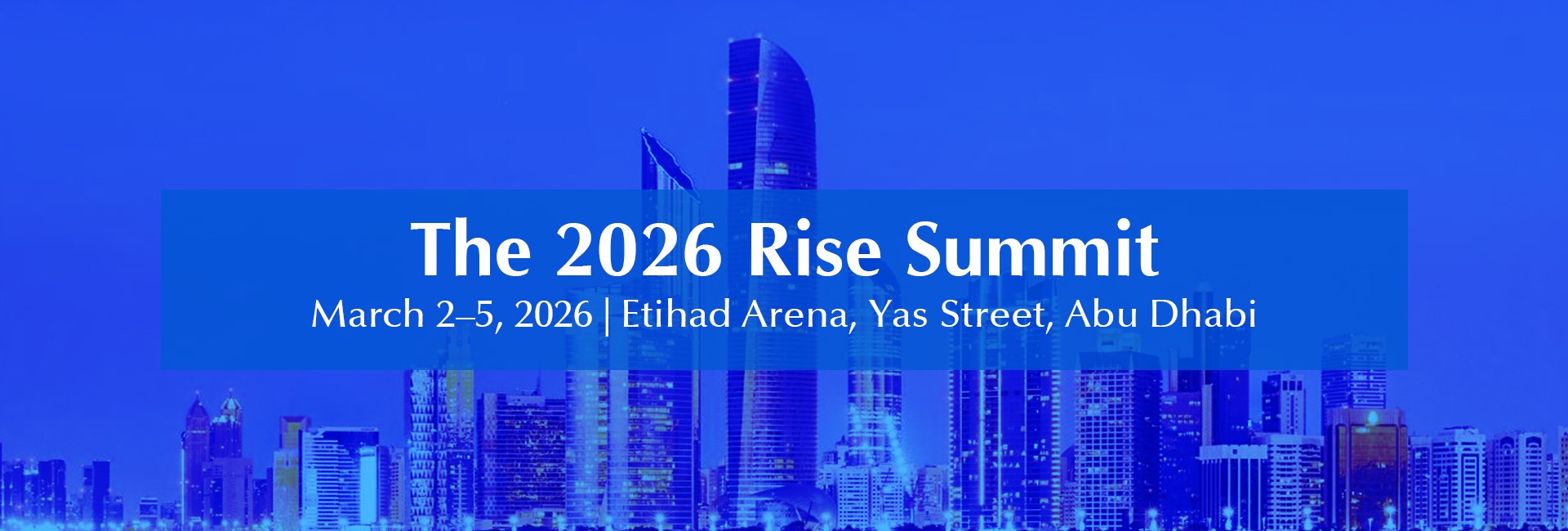 The 2026 Rise Summit

March 2–5, 2026 | Etihad Arena, Yas Street, Abu Dhabi